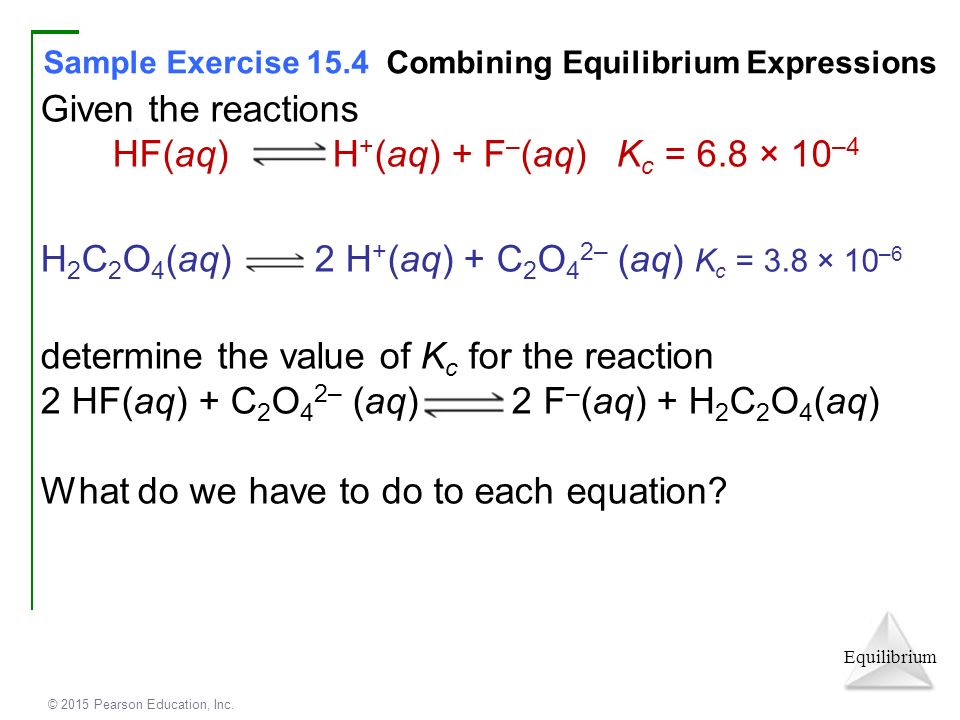 Sample Exercise 15.4 Combining Equilibrium Expressions

Given the reactions

$HF(aq) \rightleftharpoons H^+(aq) + F^-(aq)$ $K_c = 6.8 \times 10^{-4}$

$H_2C_2O_4(aq) \rightleftharpoons 2\ H^+(aq) + C_2O_4^{2-}(aq)$ $K_c = 3.8 \times 10^{-6}$

determine the value of $K_c$ for the reaction

$2\ HF(aq) + C_2O_4^{2-}(aq) \rightleftharpoons 2\ F^-(aq) + H_2C_2O_4(aq)$

What do we have to do to each equation?

Equilibrium

© 2015 Pearson Education, Inc.